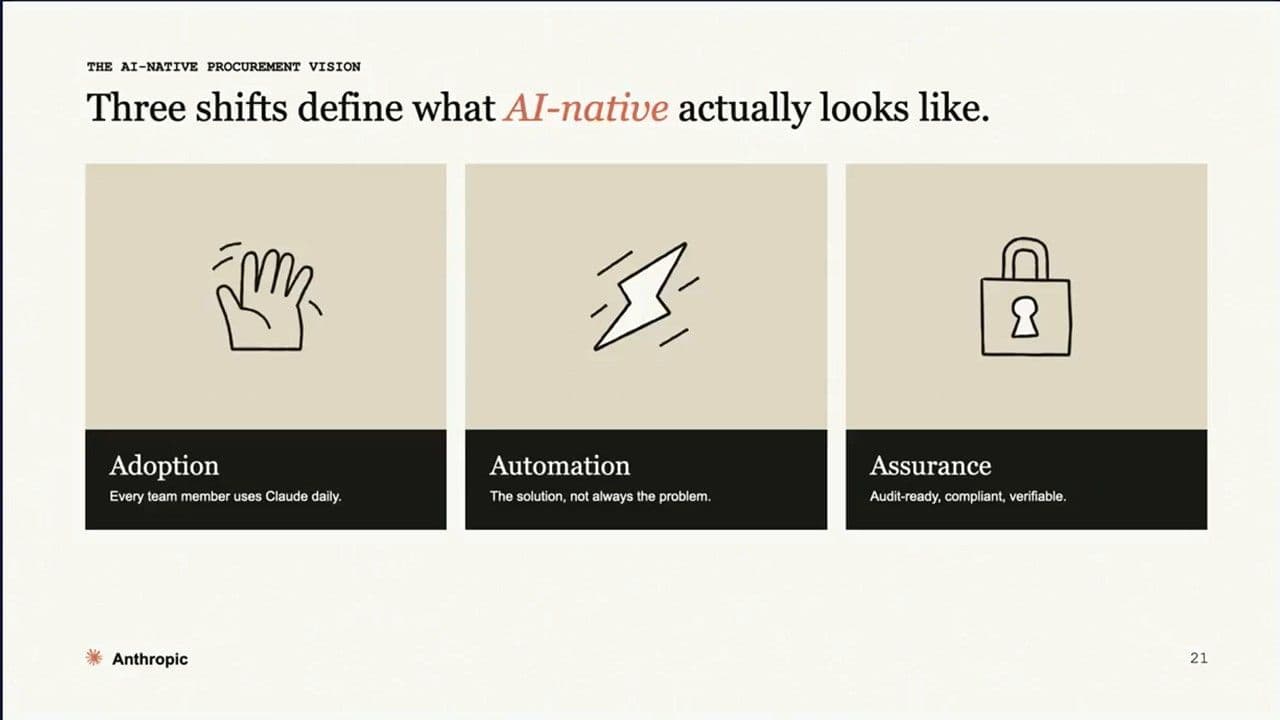 THE AI-NATIVE PROCUREMENT VISION

Three shifts define what AI-native actually looks like.

Adoption
Every team member uses Claude daily.

Automation
The solution, not always the problem.

Assurance
Audit-ready, compliant, verifiable.

Anthropic

21